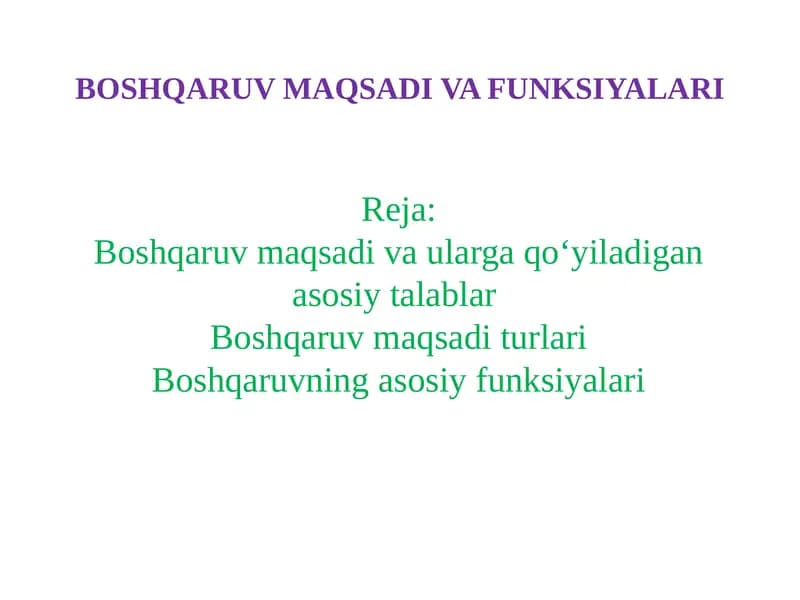 BOSHQARUV MAQSADI VA FUNKSIYALARI

Reja:
Boshqaruv maqsadi va ularga qo‘yiladigan asosiy talablar
Boshqaruv maqsadi turlari
Boshqaruvning asosiy funksiyalari